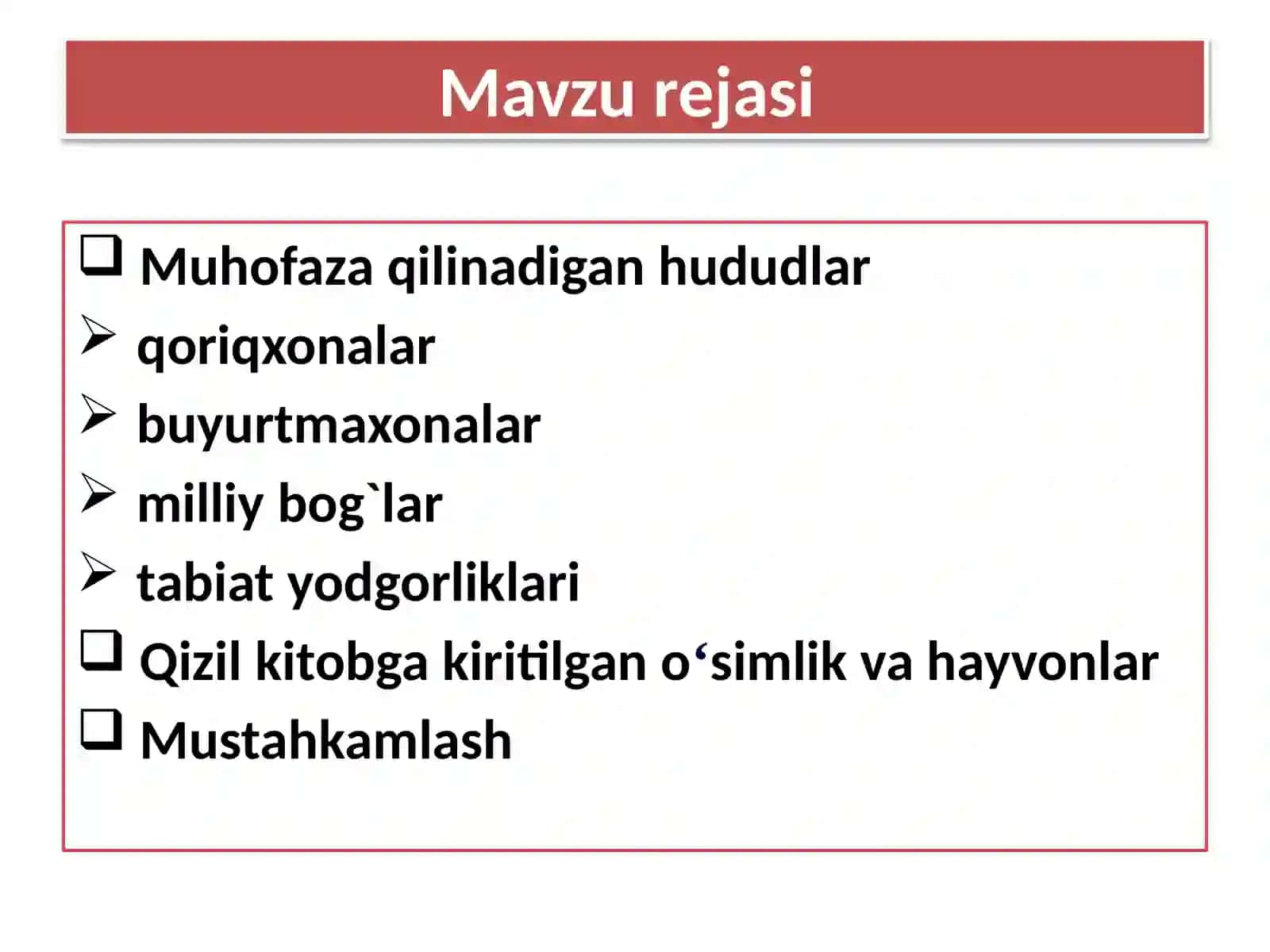 Mavzu rejasi

❑ Muhofaza qilinadigan hududlar
➢ qoriqxonalar
➢ buyurtmaxonalar
➢ milliy bog`lar
➢ tabiat yodgorliklari
❑ Qizil kitobga kiritilgan o‘simlik va hayvonlar
❑ Mustahkamlash